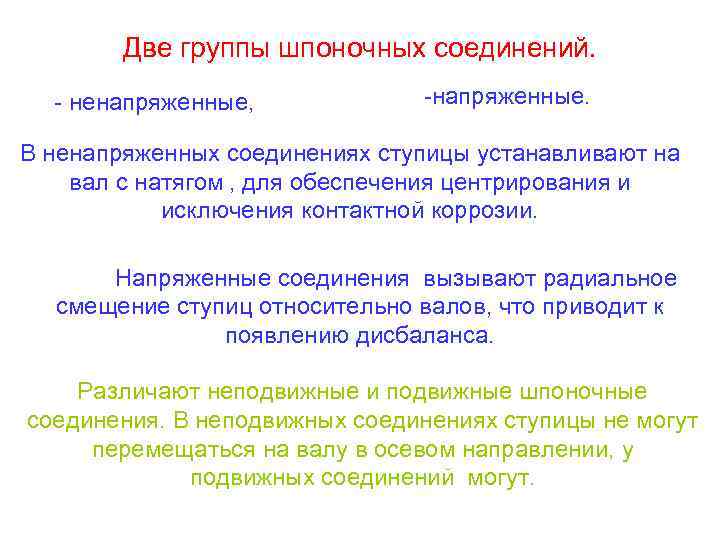 Две группы шпоночных соединений.

- ненапряженные,

-напряженные.

В ненапряженных соединениях ступицы устанавливают на вал с натягом , для обеспечения центрирования и исключения контактной коррозии.

Напряженные соединения вызывают радиальное смещение ступиц относительно валов, что приводит к появлению дисбаланса.

Различают неподвижные и подвижные шпоночные соединения. В неподвижных соединениях ступицы не могут перемещаться на валу в осевом направлении, у подвижных соединений могут.